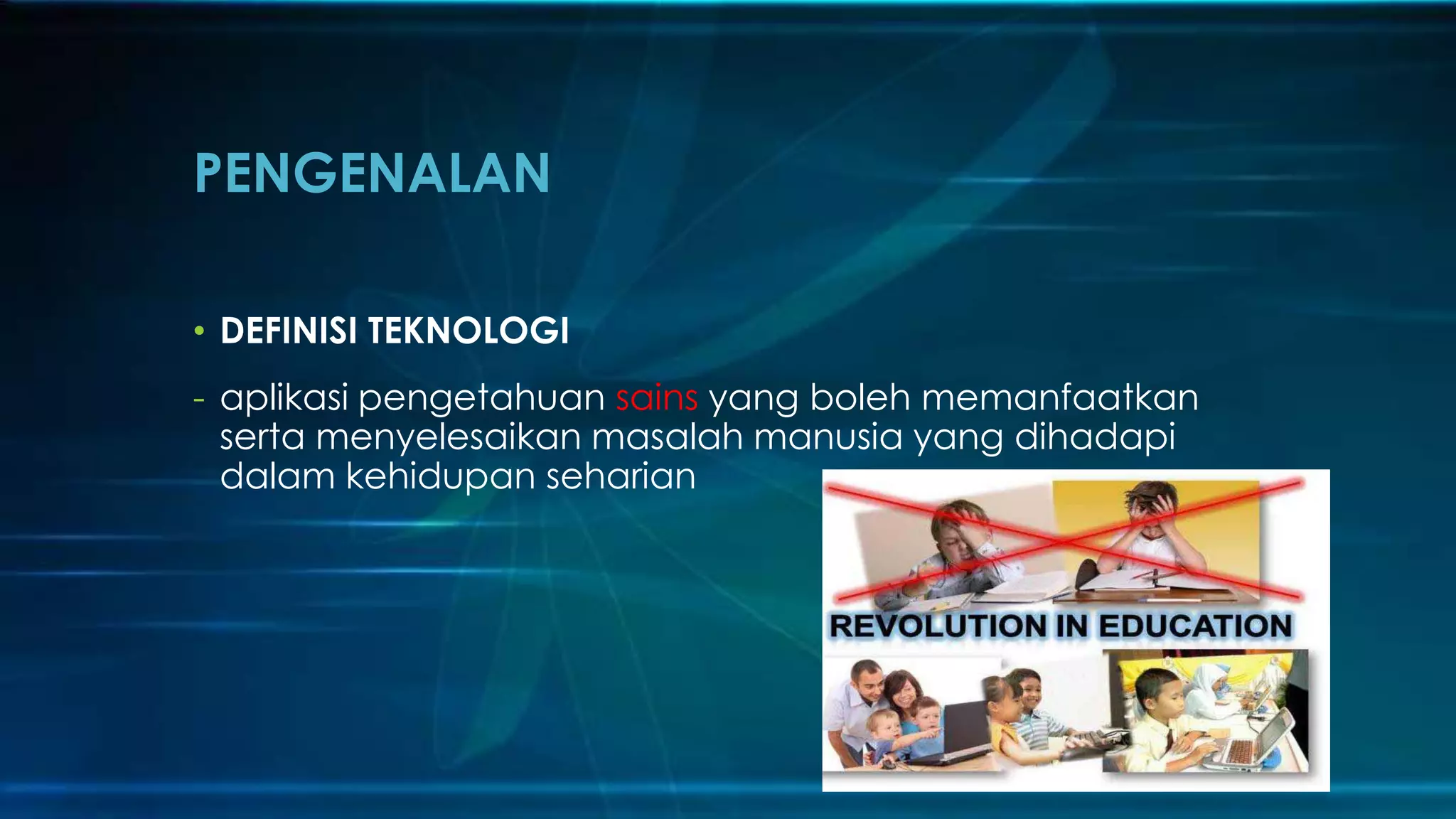 PENGENALAN

• DEFINISI TEKNOLOGI

- aplikasi pengetahuan sains yang boleh memanfaatkan serta menyelesaikan masalah manusia yang dihadapi dalam kehidupan seharian

REVOLUTION IN EDUCATION